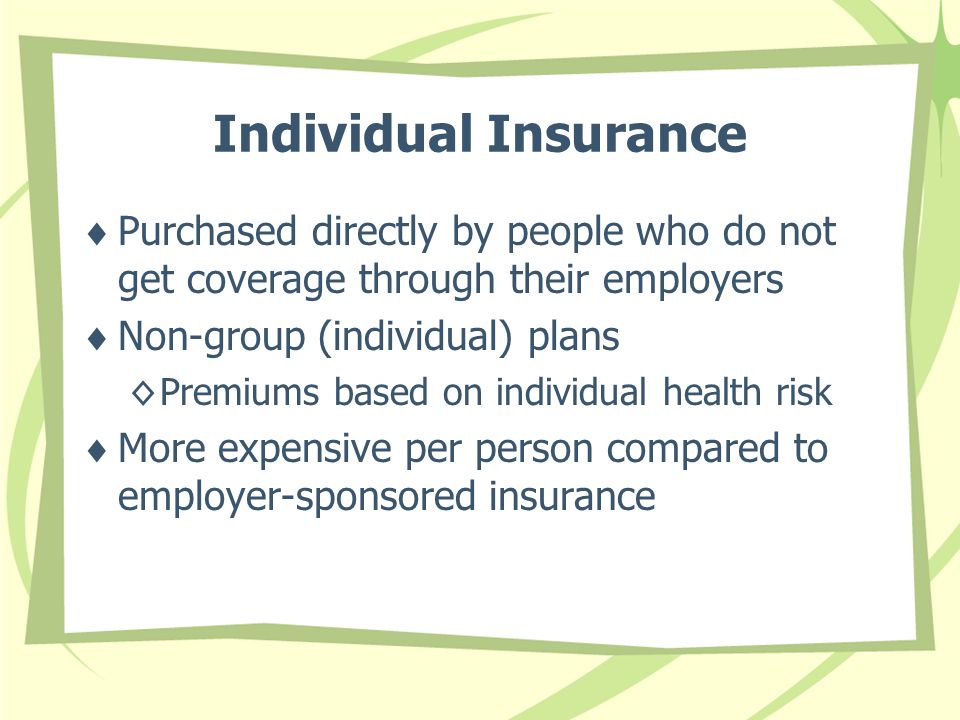 Individual Insurance

♦ Purchased directly by people who do not get coverage through their employers
♦ Non-group (individual) plans
◊ Premiums based on individual health risk
♦ More expensive per person compared to employer-sponsored insurance